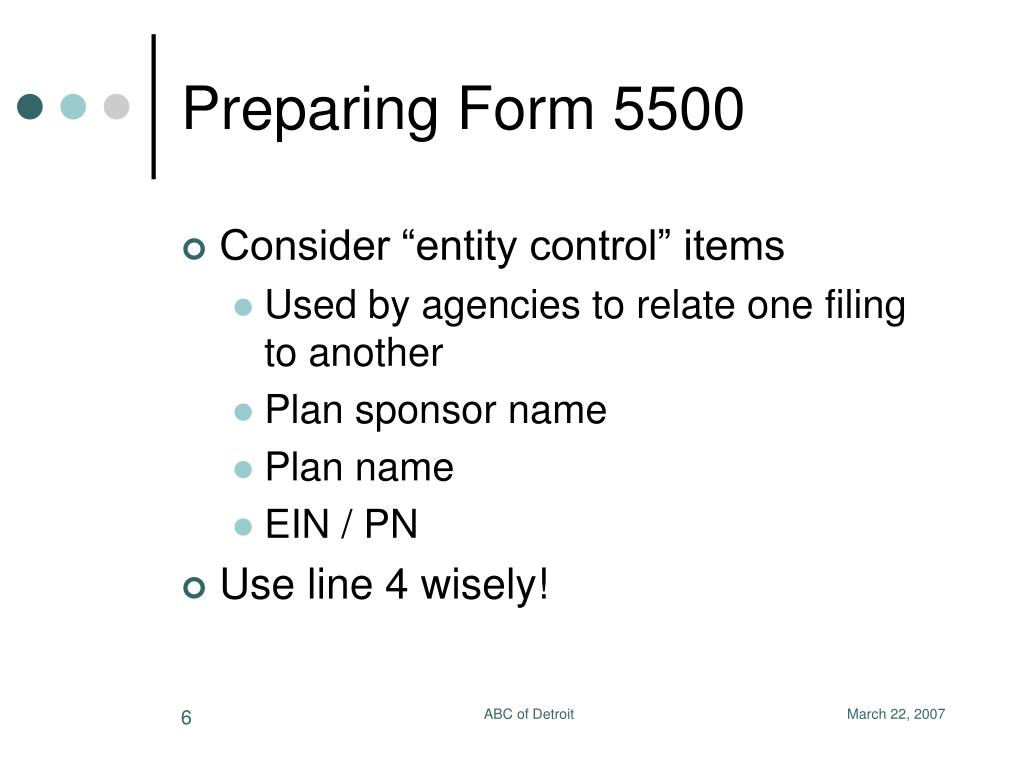 Preparing Form 5500

Consider “entity control” items

Used by agencies to relate one filing to another

Plan sponsor name

Plan name

EIN / PN

Use line 4 wisely!

6

ABC of Detroit

March 22, 2007